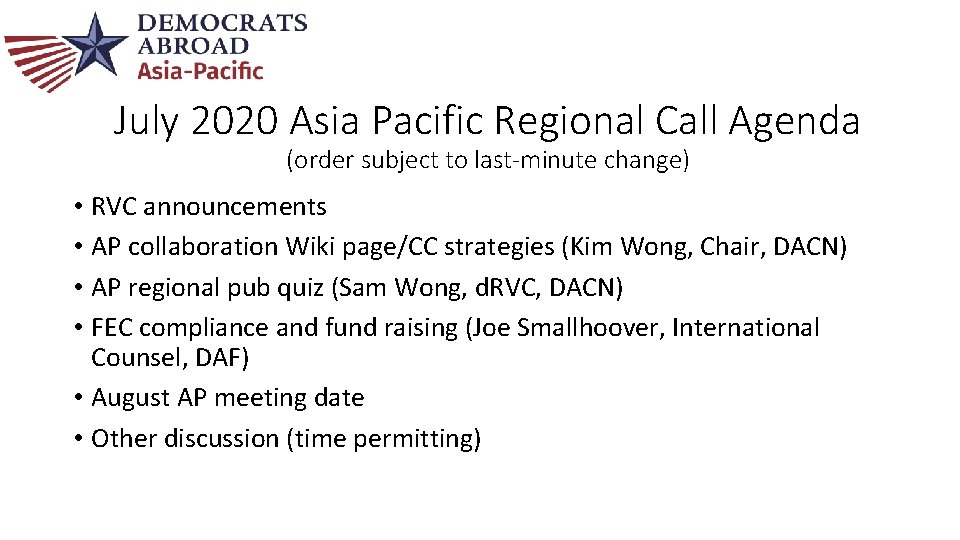 DEMOCRATS ABROAD Asia-Pacific

July 2020 Asia Pacific Regional Call Agenda
(order subject to last-minute change)

• RVC announcements
• AP collaboration Wiki page/CC strategies (Kim Wong, Chair, DACN)
• AP regional pub quiz (Sam Wong, dRVC, DACN)
• FEC compliance and fund raising (Joe Smallhoover, International Counsel, DAF)
• August AP meeting date
• Other discussion (time permitting)